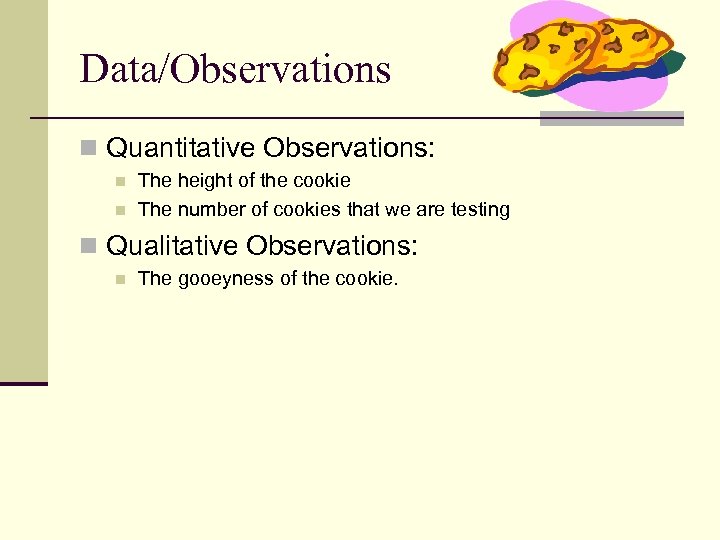 Data/Observations

Quantitative Observations:

The height of the cookie

The number of cookies that we are testing

Qualitative Observations:

The gooeyness of the cookie.